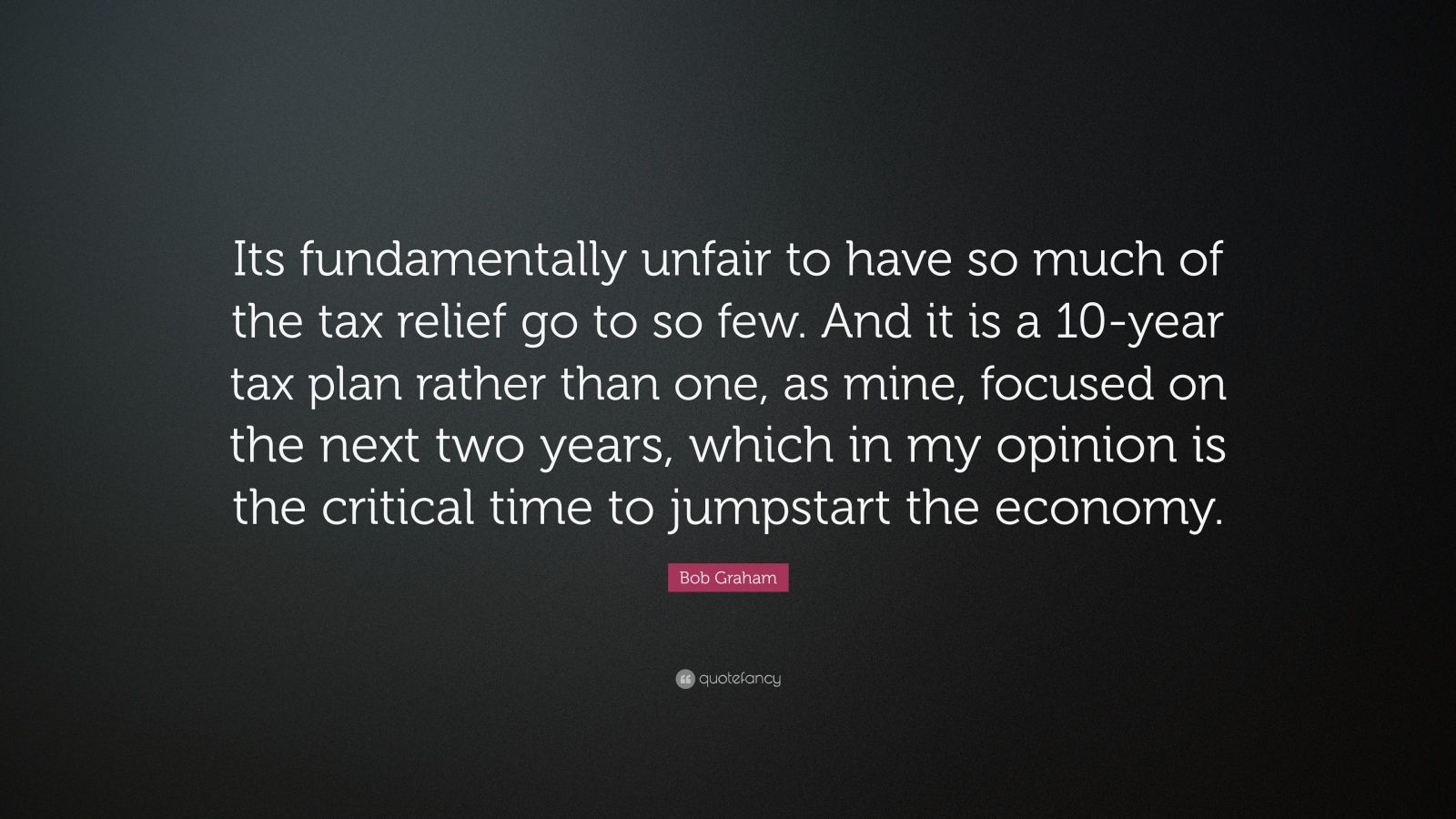 Its fundamentally unfair to have so much of the tax relief go to so few. And it is a 10-year tax plan rather than one, as mine, focused on the next two years, which in my opinion is the critical time to jumpstart the economy.

Bob Graham

quotefancy